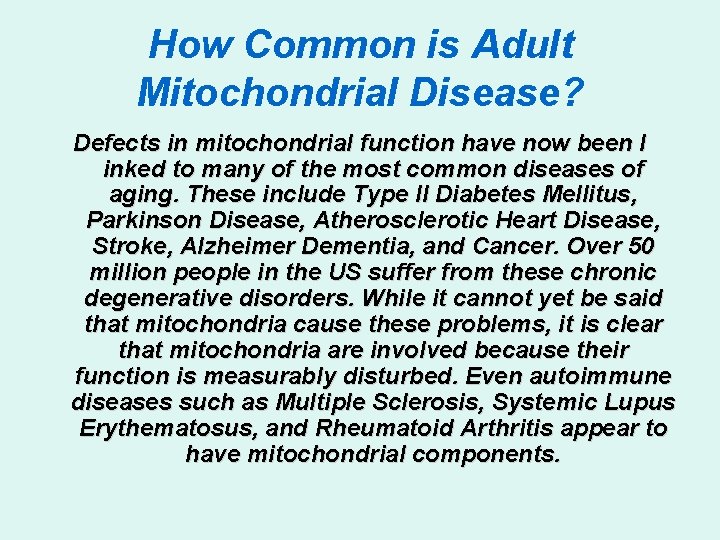 How Common is Adult Mitochondrial Disease?

Defects in mitochondrial function have now been l inked to many of the most common diseases of aging. These include Type II Diabetes Mellitus, Parkinson Disease, Atherosclerotic Heart Disease, Stroke, Alzheimer Dementia, and Cancer. Over 50 million people in the US suffer from these chronic degenerative disorders. While it cannot yet be said that mitochondria cause these problems, it is clear that mitochondria are involved because their function is measurably disturbed. Even autoimmune diseases such as Multiple Sclerosis, Systemic Lupus Erythematosus, and Rheumatoid Arthritis appear to have mitochondrial components.